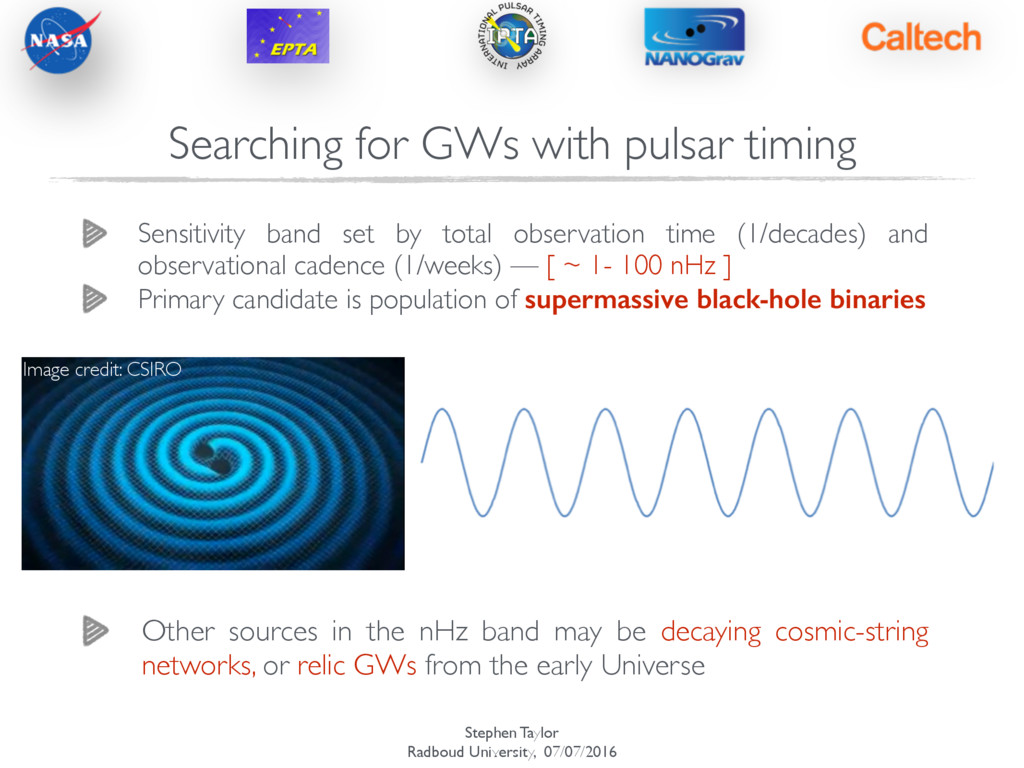 NASA

EPTA

INTERNATIONAL PULSAR TIMING ARRAY
IPTA

NANOGrav

Caltech

Searching for GWs with pulsar timing

Sensitivity band set by total observation time (1/decades) and observational cadence (1/weeks) — [ ~ 1- 100 nHz ]

Primary candidate is population of supermassive black-hole binaries

Image credit: CSIRO

Other sources in the nHz band may be decaying cosmic-string networks, or relic GWs from the early Universe

Stephen Taylor
Radboud University, 07/07/2016